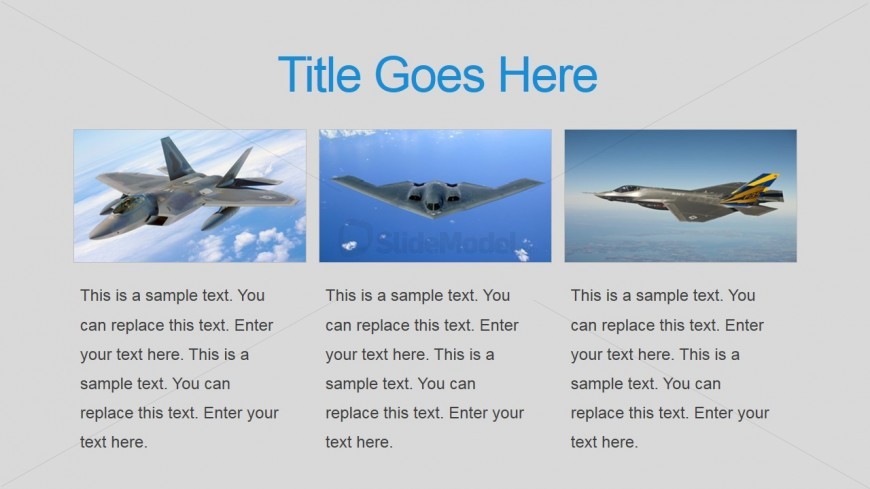 Title Goes Here

SlideModel

This is a sample text. You can replace this text. Enter your text here. This is a sample text. You can replace this text. Enter your text here.

This is a sample text. You can replace this text. Enter your text here. This is a sample text. You can replace this text. Enter your text here.

This is a sample text. You can replace this text. Enter your text here. This is a sample text. You can replace this text. Enter your text here.